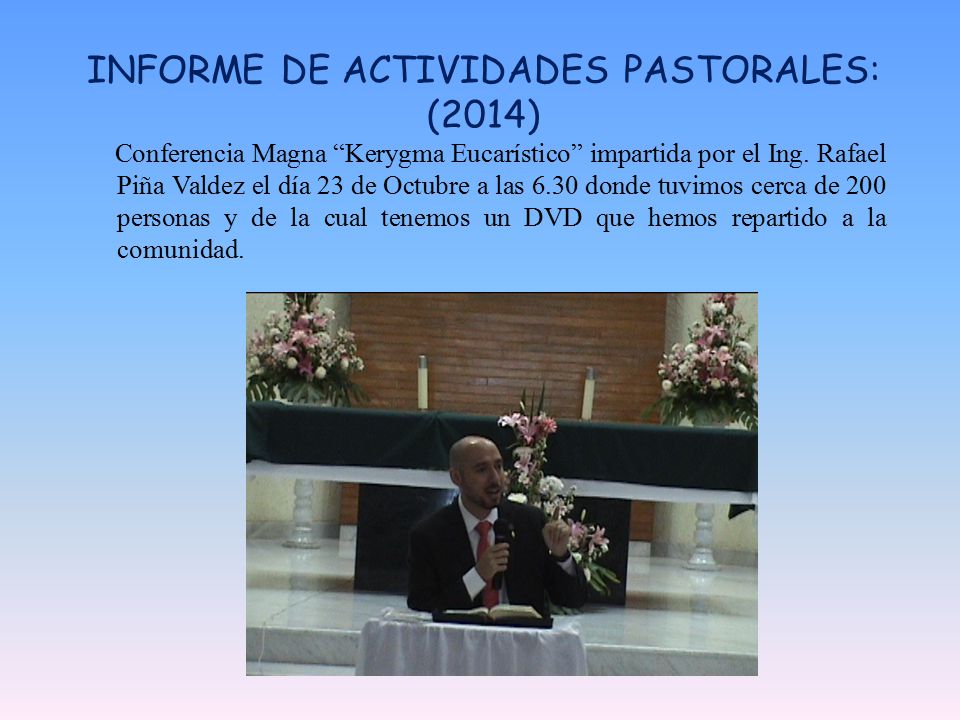 INFORME DE ACTIVIDADES PASTORALES: (2014)

Conferencia Magna “Kerygma Eucarístico” impartida por el Ing. Rafael Piña Valdez el día 23 de Octubre a las 6.30 donde tuvimos cerca de 200 personas y de la cual tenemos un DVD que hemos repartido a la comunidad.